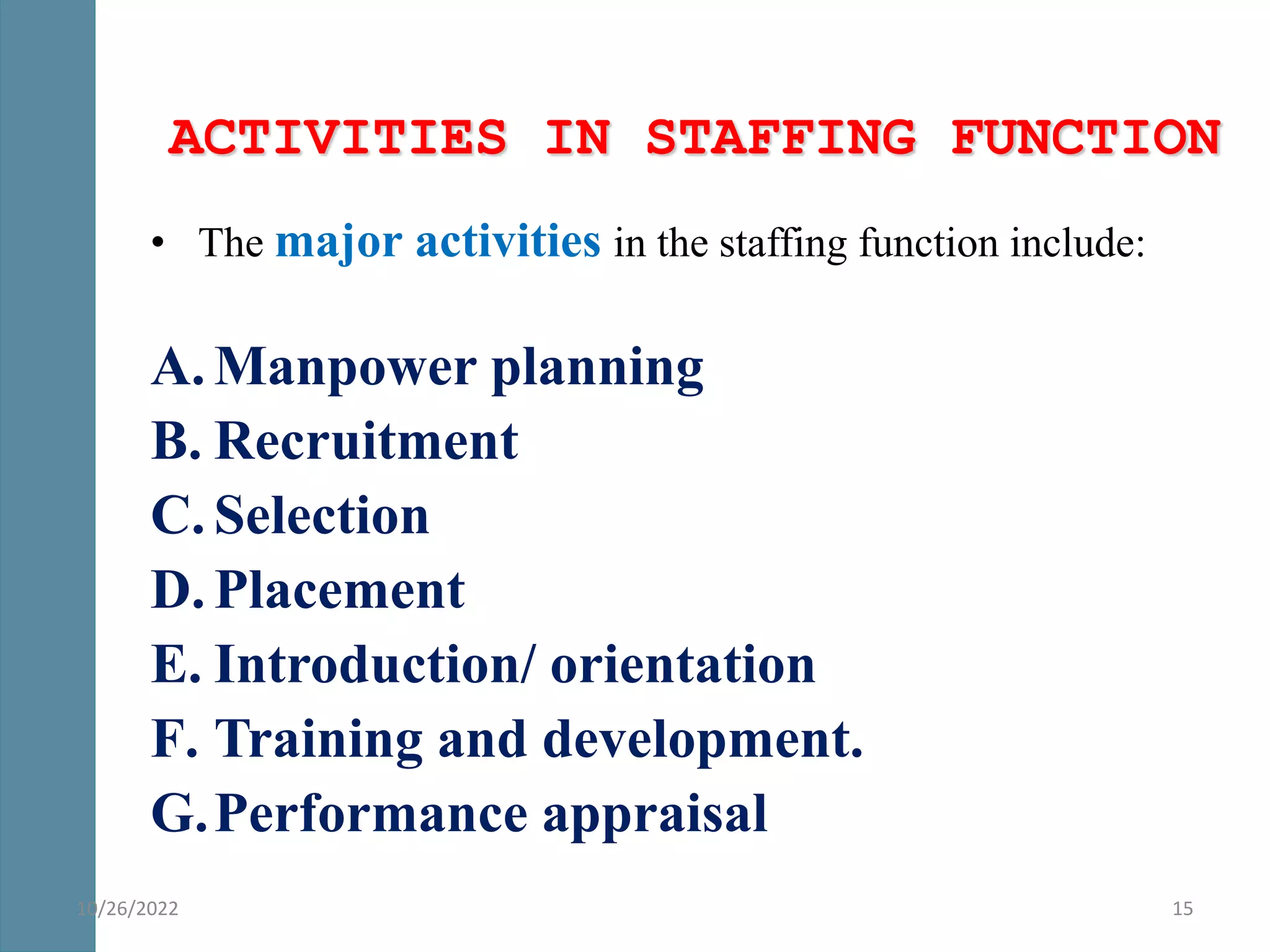 ACTIVITIES IN STAFFING FUNCTION

• The major activities in the staffing function include:

A. Manpower planning
B. Recruitment
C. Selection
D. Placement
E. Introduction/ orientation
F. Training and development.
G. Performance appraisal

10/26/2022

15